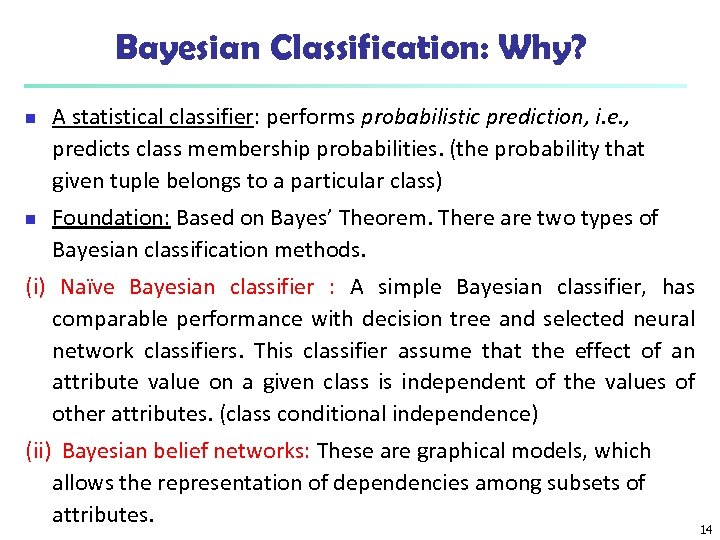 Bayesian Classification: Why?

A statistical classifier: performs probabilistic prediction, i.e., predicts class membership probabilities. (the probability that given tuple belongs to a particular class)

Foundation: Based on Bayes' Theorem. There are two types of Bayesian classification methods.

(i) Naïve Bayesian classifier : A simple Bayesian classifier, has comparable performance with decision tree and selected neural network classifiers. This classifier assume that the effect of an attribute value on a given class is independent of the values of other attributes. (class conditional independence)

(ii) Bayesian belief networks: These are graphical models, which allows the representation of dependencies among subsets of attributes.

14